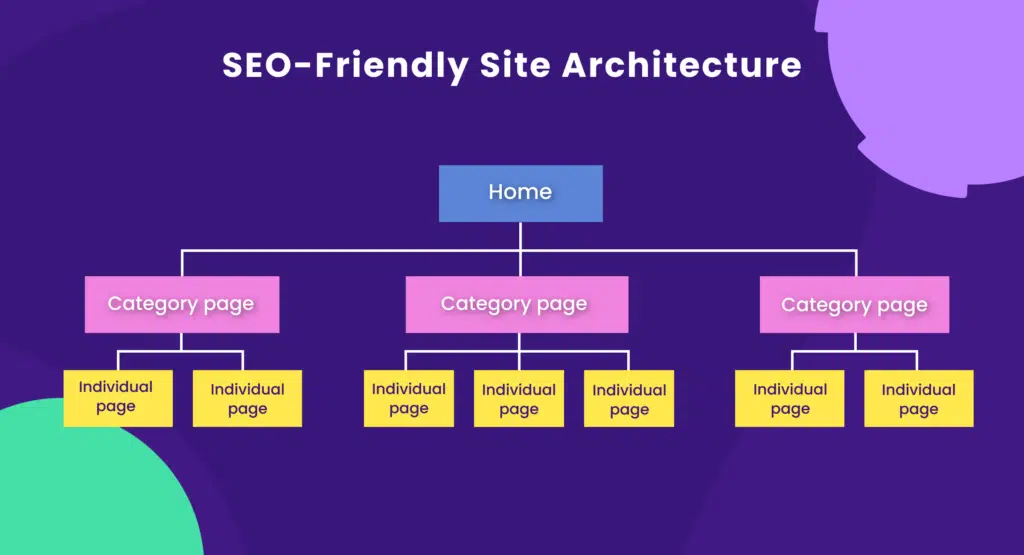 SEO-Friendly Site Architecture

Home

Category page

Category page

Category page

Individual page

Individual page

Individual page

Individual page

Individual page

Individual page

Individual page